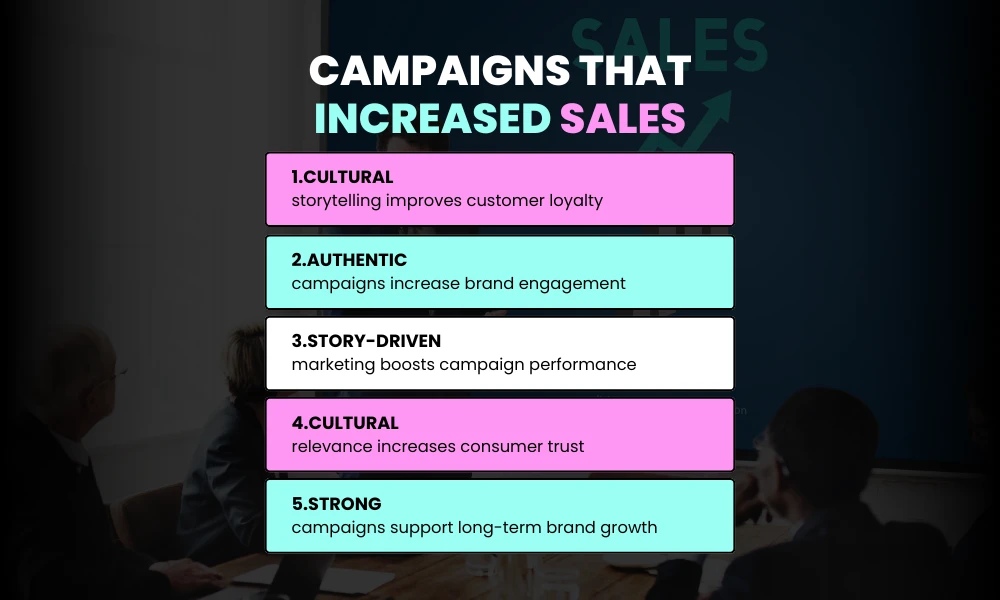 SALES

CAMPAIGNS THAT INCREASED SALES

1.CULTURAL
storytelling improves customer loyalty

2.AUTHENTIC
campaigns increase brand engagement

3.STORY-DRIVEN
marketing boosts campaign performance

4.CULTURAL
relevance increases consumer trust

5.STRONG
campaigns support long-term brand growth